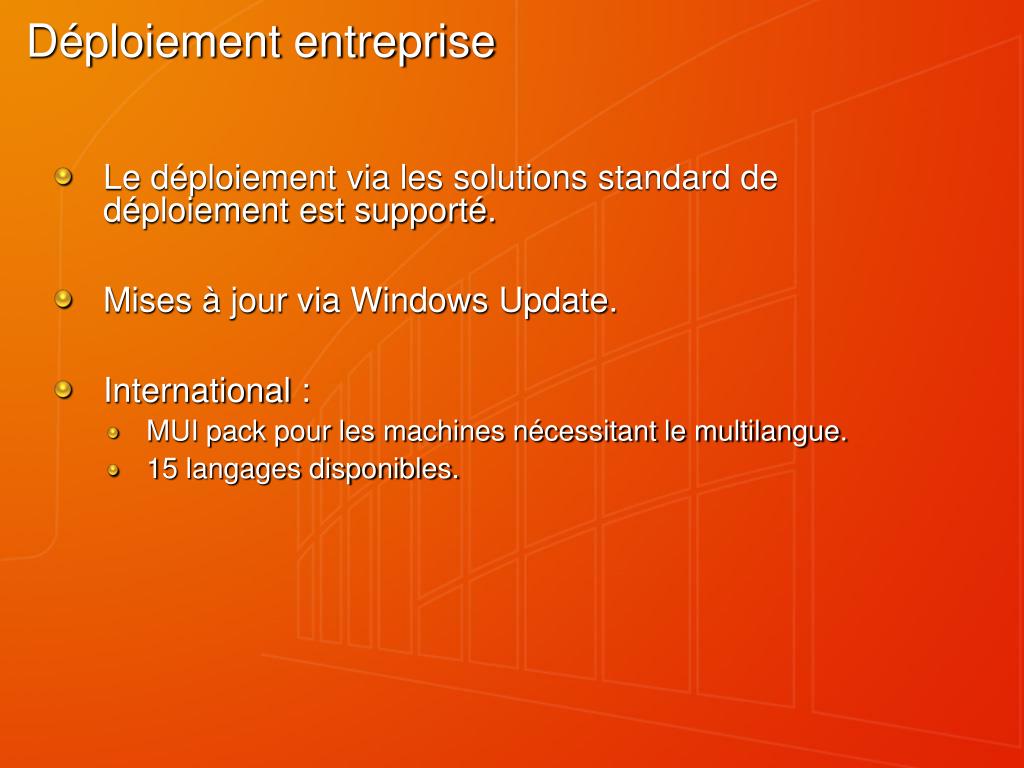 Déploiement entreprise

Le déploiement via les solutions standard de déploiement est supporté.

Mises à jour via Windows Update.

International :
MUI pack pour les machines nécessitant le multilangue.
15 langages disponibles.